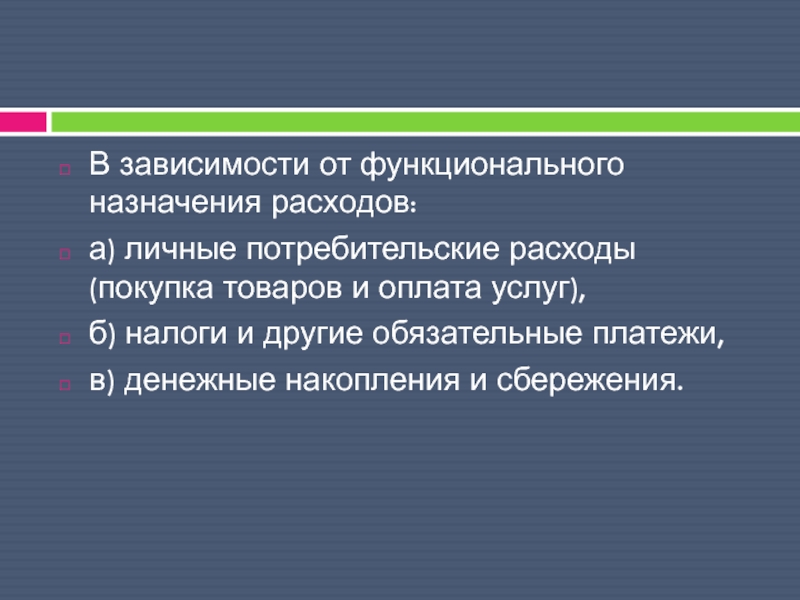 В зависимости от функционального назначения расходов:

а) личные потребительские расходы (покупка товаров и оплата услуг),

б) налоги и другие обязательные платежи,

в) денежные накопления и сбережения.